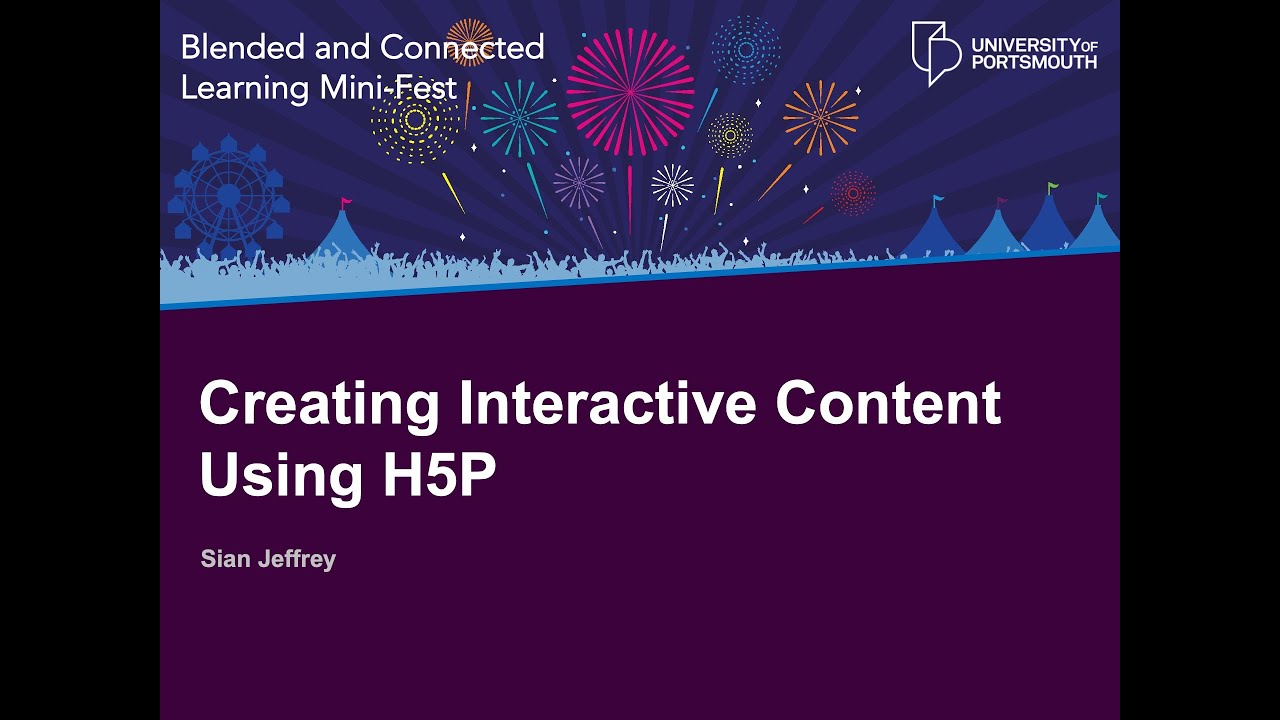 Blended and Connected Learning Mini-Fest

UNIVERSITY OF PORTSMOUTH

Creating Interactive Content Using H5P

Sian Jeffrey